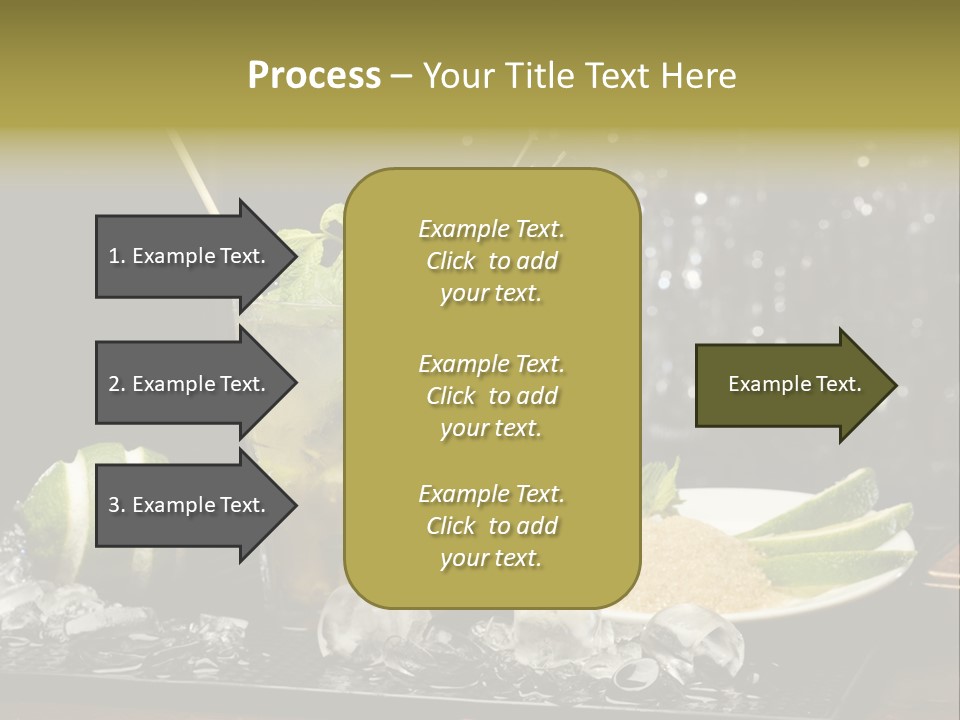 Process – Your Title Text Here

1. Example Text.

2. Example Text.

3. Example Text.

Example Text. Click to add your text.

Example Text. Click to add your text.

Example Text. Click to add your text.

Example Text.